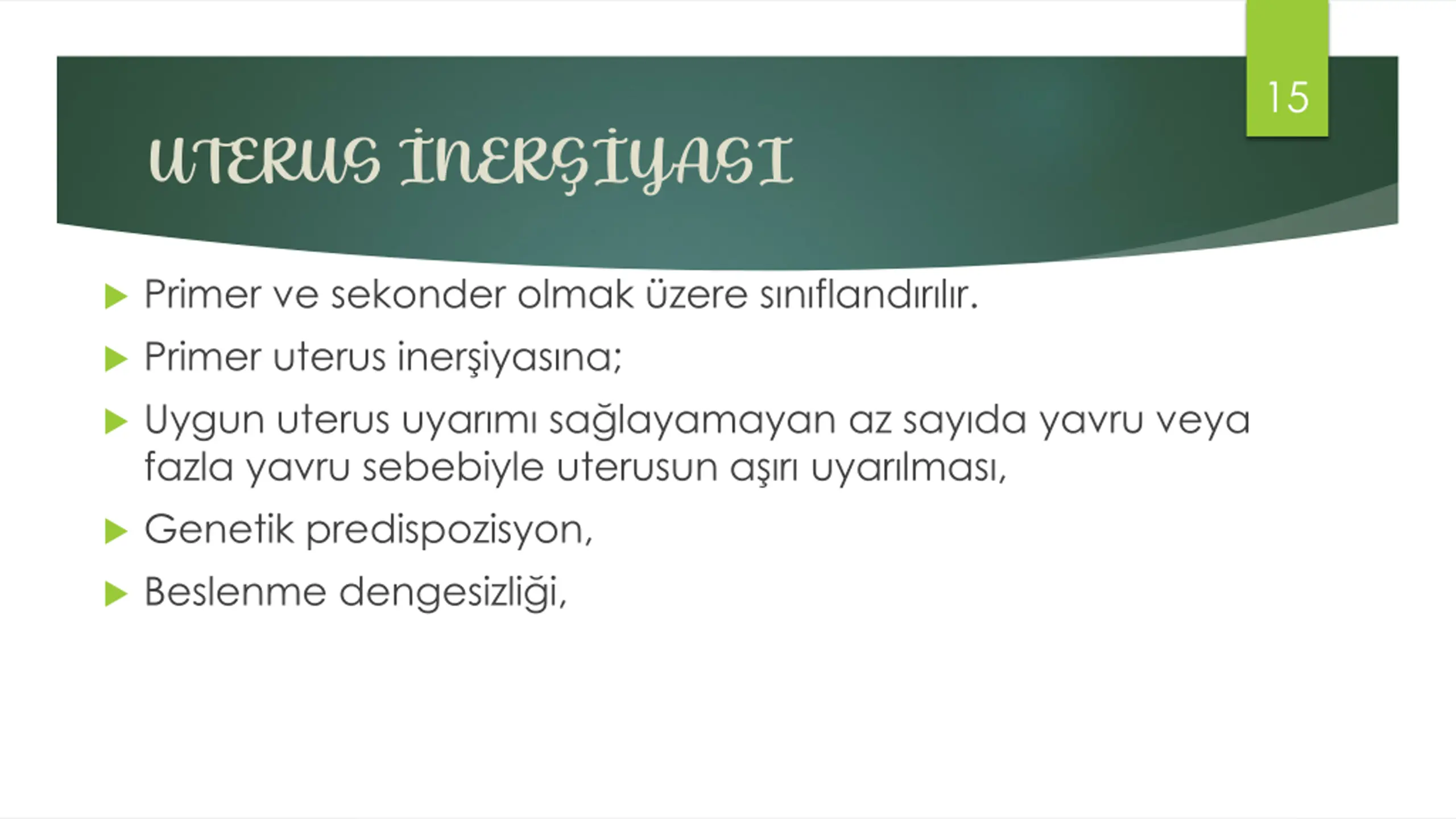 15

UTERUS İNERŞİYASI

Primer ve sekonder olmak üzere sınıflandırılır.

Primer uterus inerşiyasına;

Uygun uterus uyarımı sağlayamayan az sayıda yavru veya fazla yavru sebebiyle uterusun aşırı uyarılması,

Genetik predispozisyon,

Beslenme dengesizliği,